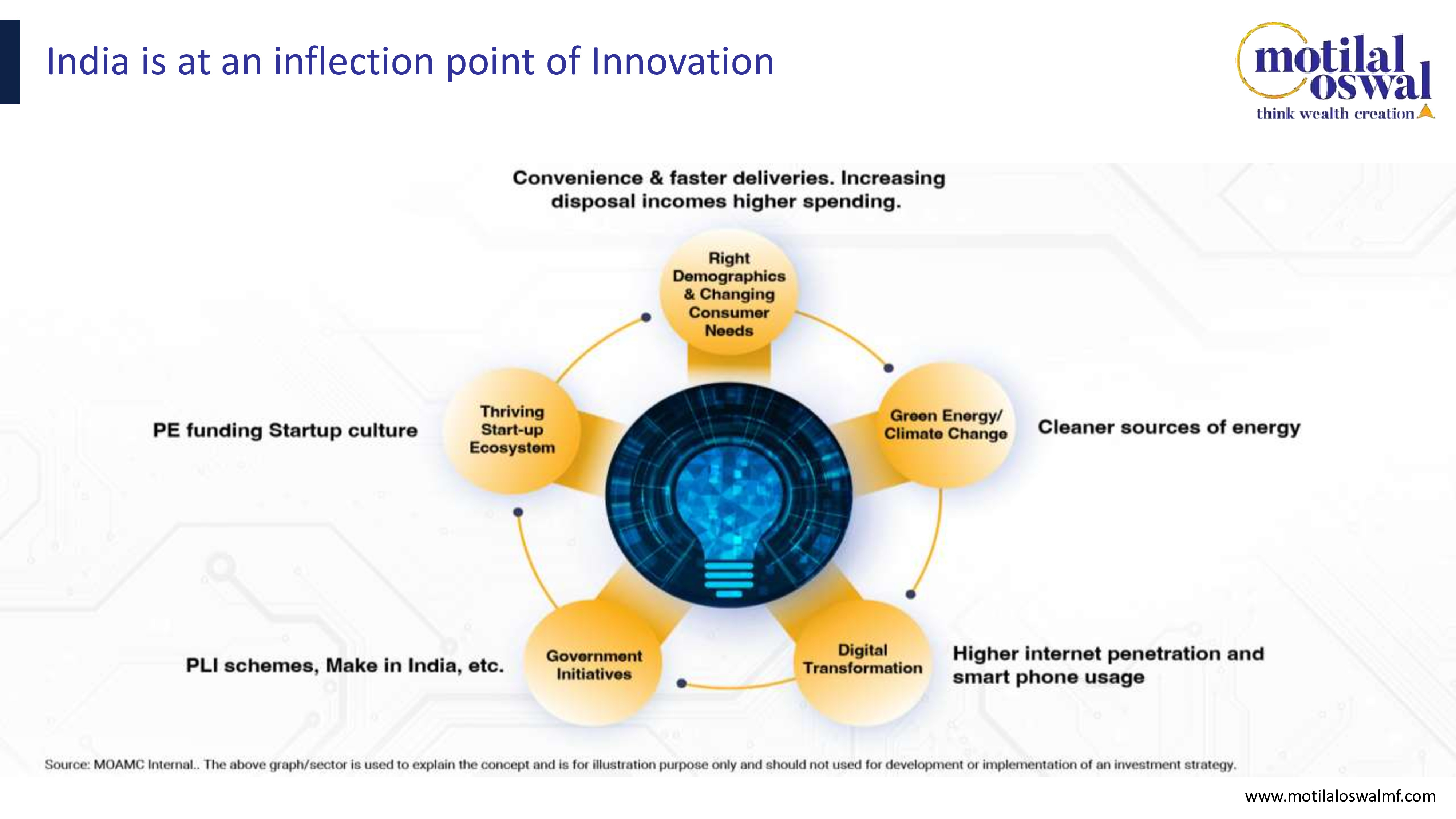 India is at an inflection point of Innovation

motilal oswal
think wealth creation

Convenience & faster deliveries. Increasing disposal incomes higher spending.

Right Demographics & Changing Consumer Needs

PE funding Startup culture

Thriving Start-up Ecosystem

Green Energy/ Climate Change

Cleaner sources of energy

PLI schemes, Make in India, etc.

Government Initiatives

Digital Transformation

Higher internet penetration and smart phone usage

Source: MOAMC Internal.. The above graph/sector is used to explain the concept and is for illustration purpose only and should not used for development or implementation of an investment strategy.

www.motilaloswalmf.com